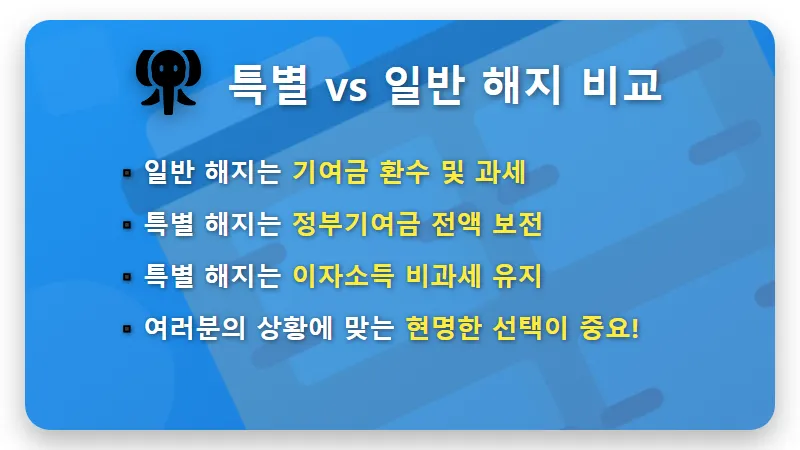 특별 vs 일반 해지 비교

▪ 일반 해지는 기여금 환수 및 과세

▪ 특별 해지는 정부기여금 전액 보전

▪ 특별 해지는 이자소득 비과세 유지

▪ 여러분의 상황에 맞는 현명한 선택이 중요!